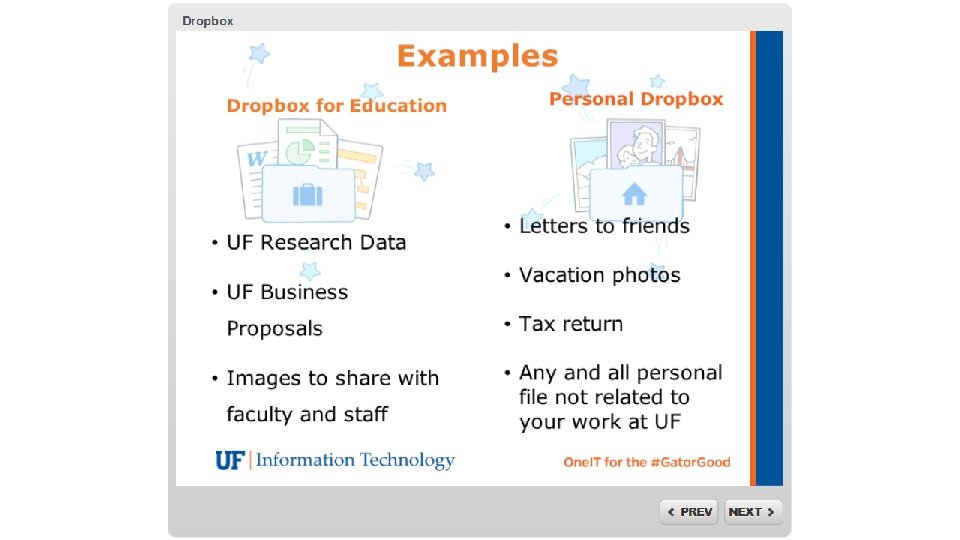 Dropbox

Examples

Dropbox for Education

W

• UF Research Data

• UF Business Proposals

• Images to share with faculty and staff

Personal Dropbox

• Letters to friends

• Vacation photos

• Tax return

• Any and all personal file not related to your work at UF

UF | Information Technology

OneIT for the #GatorGood

< PREV

NEXT >